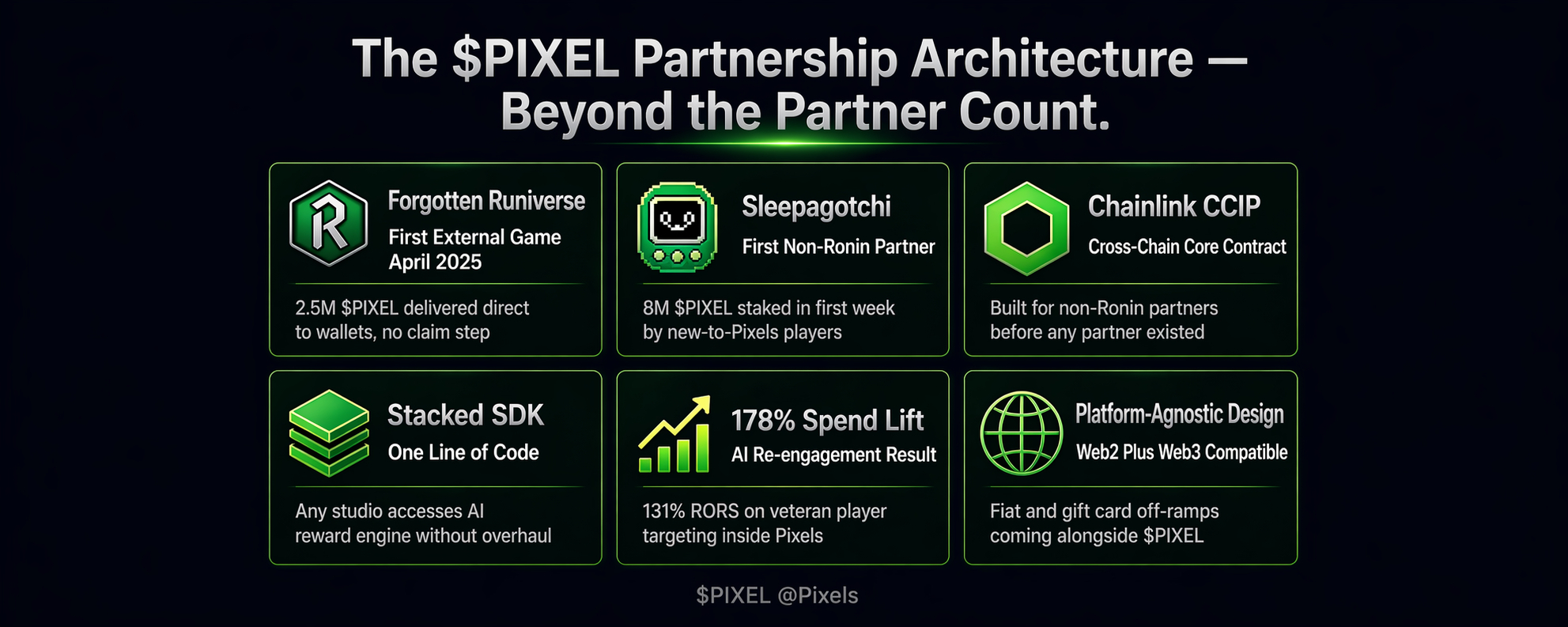 The \$PIXEL Partnership Architecture — Beyond the Partner Count.

R

Forgotten Runiverse
First External Game
April 2025

2.5M \$PIXEL delivered direct to wallets, no claim step

Sleepagotchi
First Non-Ronin Partner

8M \$PIXEL staked in first week by new-to-Pixels players

Chainlink CCIP
Cross-Chain Core Contract

Built for non-Ronin partners before any partner existed

Stacked SDK
One Line of Code

Any studio accesses AI reward engine without overhaul

178% Spend Lift
AI Re-engagement Result

131% RORS on veteran player targeting inside Pixels

Platform-Agnostic Design
Web2 Plus Web3 Compatible

Fiat and gift card off-ramps coming alongside \$PIXEL

\$PIXEL @Pixels